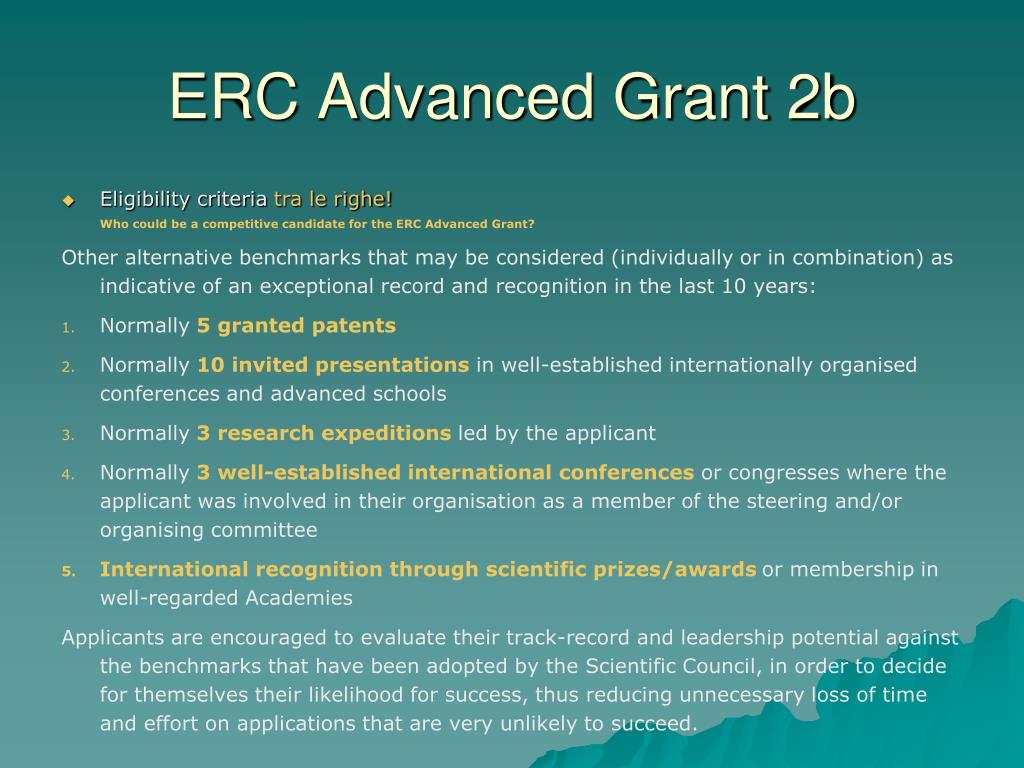 ERC Advanced Grant 2b

Eligibility criteria tra le righe!
Who could be a competitive candidate for the ERC Advanced Grant?

Other alternative benchmarks that may be considered (individually or in combination) as indicative of an exceptional record and recognition in the last 10 years:

1. Normally 5 granted patents
2. Normally 10 invited presentations in well-established internationally organised conferences and advanced schools
3. Normally 3 research expeditions led by the applicant
4. Normally 3 well-established international conferences or congresses where the applicant was involved in their organisation as a member of the steering and/or organising committee
5. International recognition through scientific prizes/awards or membership in well-regarded Academies

Applicants are encouraged to evaluate their track-record and leadership potential against the benchmarks that have been adopted by the Scientific Council, in order to decide for themselves their likelihood for success, thus reducing unnecessary loss of time and effort on applications that are very unlikely to succeed.